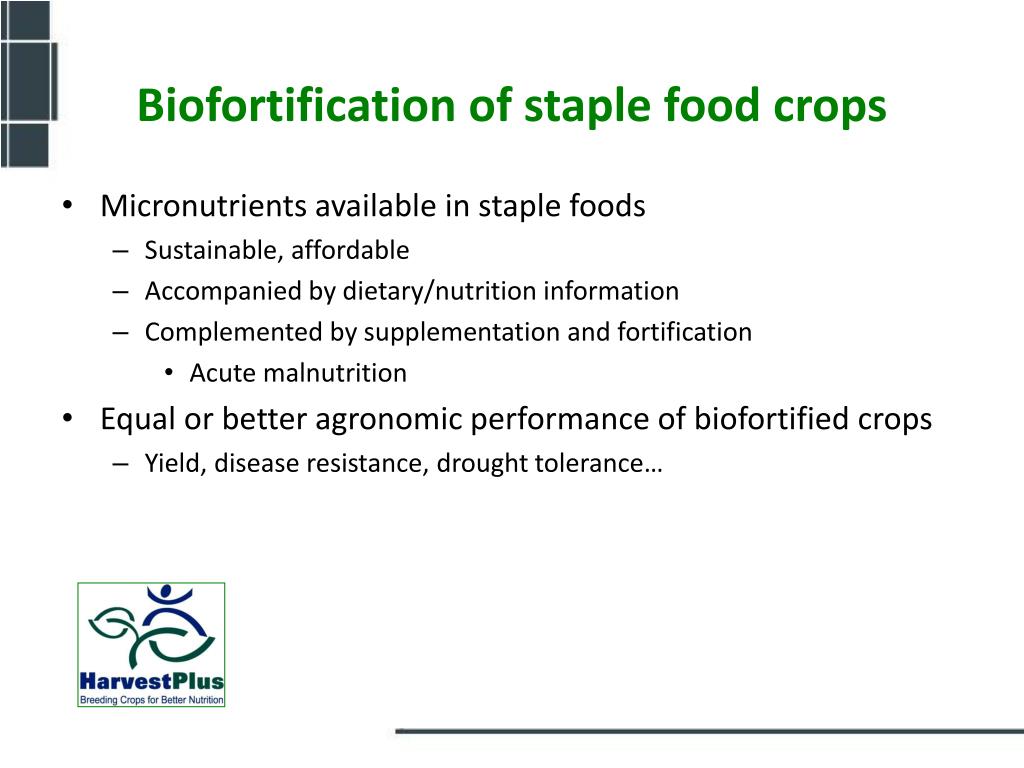 Biofortification of staple food crops

• Micronutrients available in staple foods
  – Sustainable, affordable
  – Accompanied by dietary/nutrition information
  – Complemented by supplementation and fortification
    • Acute malnutrition
• Equal or better agronomic performance of biofortified crops
  – Yield, disease resistance, drought tolerance…

HarvestPlus
Breeding Crops for Better Nutrition